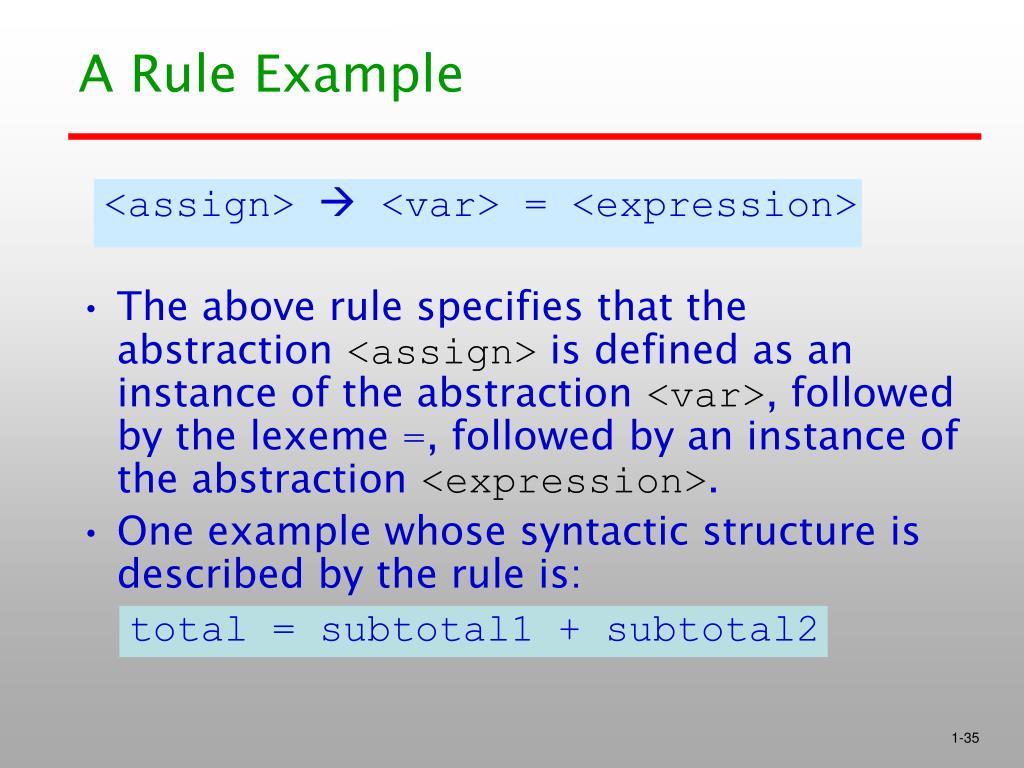 A Rule Example

<assign> → <var> = <expression>

• The above rule specifies that the abstraction <assign> is defined as an instance of the abstraction <var>, followed by the lexeme =, followed by an instance of the abstraction <expression>.
• One example whose syntactic structure is described by the rule is:

total = subtotal1 + subtotal2

1-35